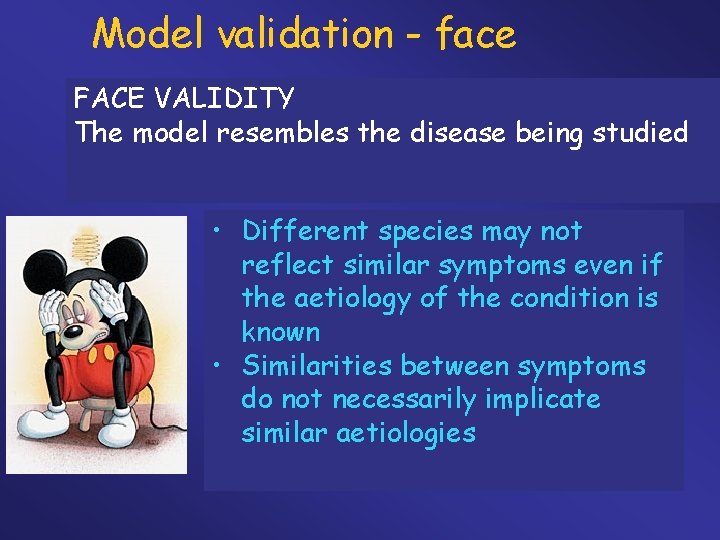 Model validation - face

FACE VALIDITY
The model resembles the disease being studied

• Different species may not reflect similar symptoms even if the aetiology of the condition is known
• Similarities between symptoms do not necessarily implicate similar aetiologies